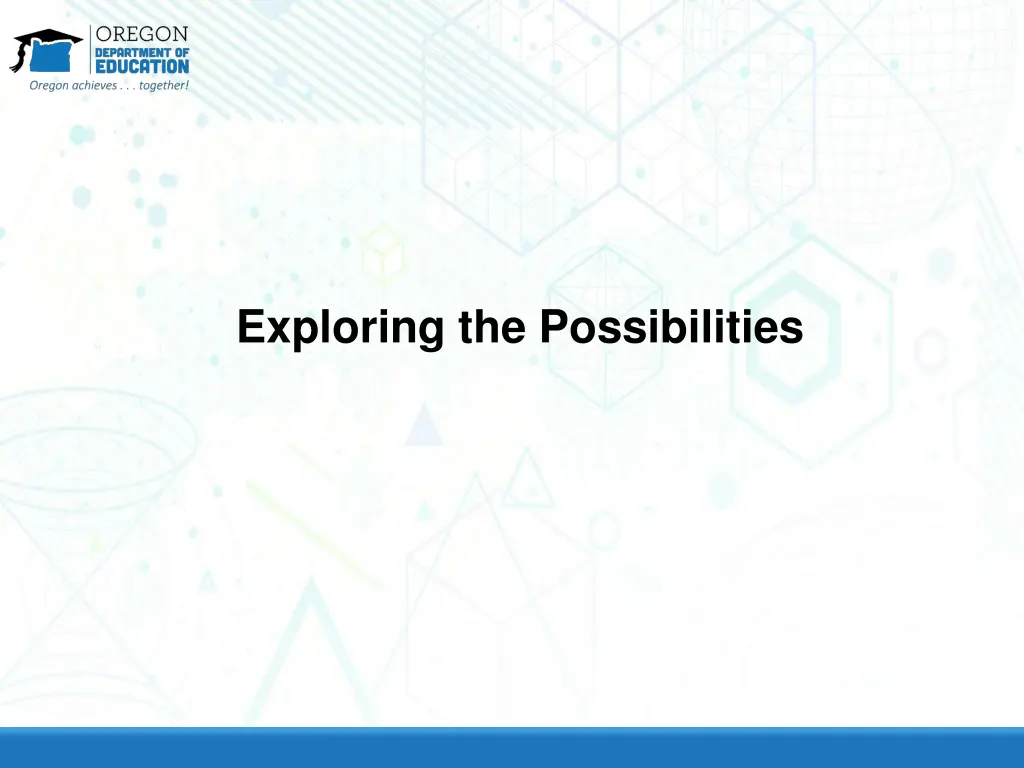 OREGON
DEPARTMENT OF
EDUCATION
Oregon achieves . . . together!

Exploring the Possibilities